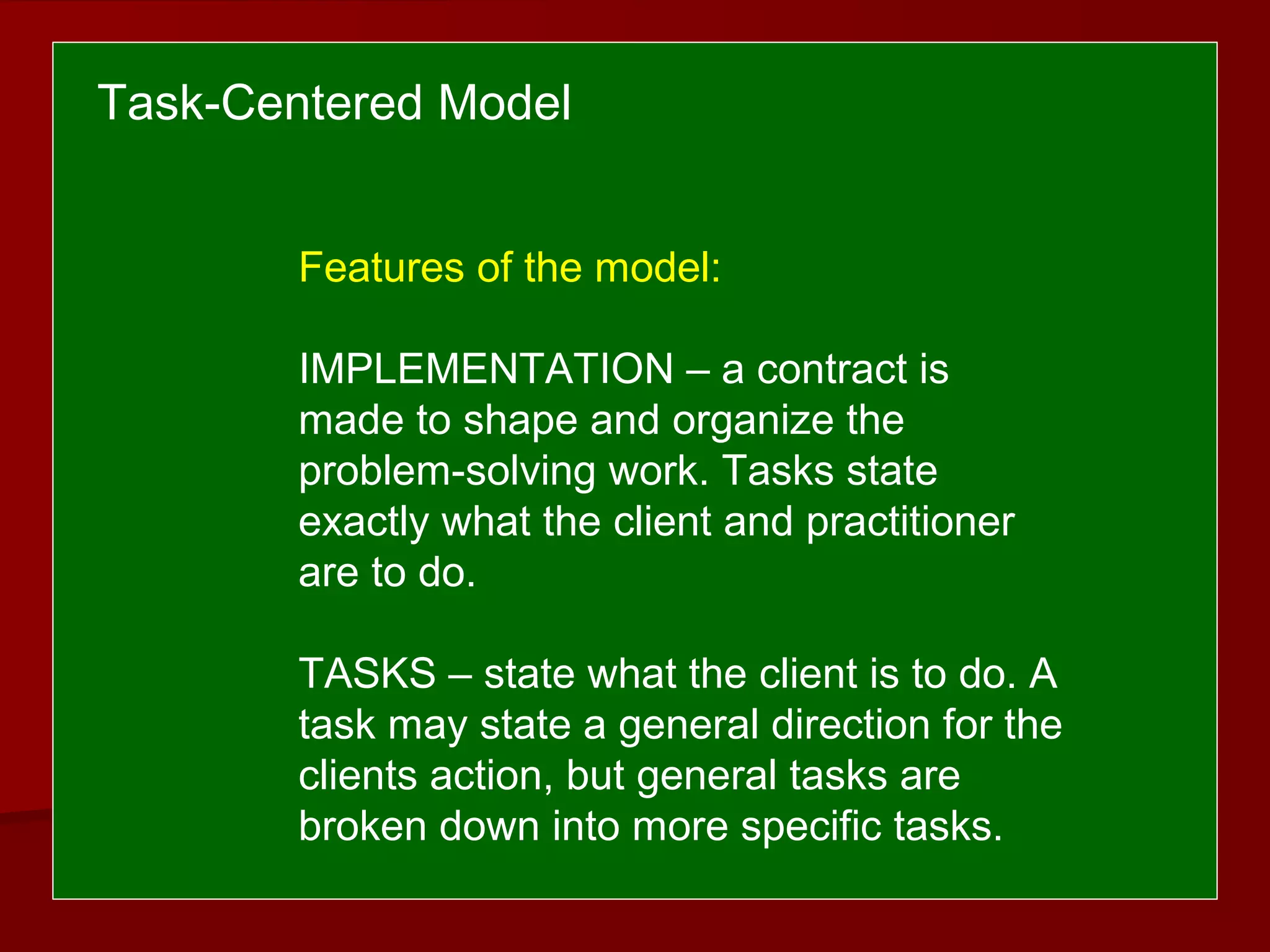 Task-Centered Model

Features of the model:

IMPLEMENTATION – a contract is made to shape and organize the problem-solving work. Tasks state exactly what the client and practitioner are to do.

TASKS – state what the client is to do. A task may state a general direction for the clients action, but general tasks are broken down into more specific tasks.